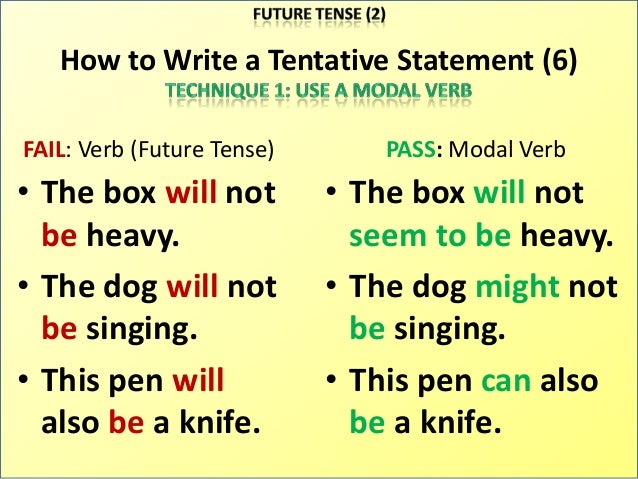 FUTURE TENSE (2)

How to Write a Tentative Statement (6)

TECHNIQUE 1: USE A MODAL VERB

FAIL: Verb (Future Tense)

• The box will not be heavy.

• The dog will not be singing.

• This pen will also be a knife.

PASS: Modal Verb

• The box will not seem to be heavy.

• The dog might not be singing.

• This pen can also be a knife.